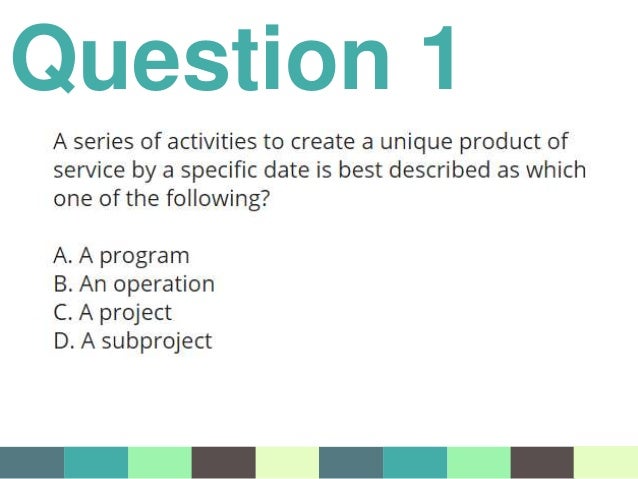 Question 1

A series of activities to create a unique product of service by a specific date is best described as which one of the following?

A. A program
B. An operation
C. A project
D. A subproject